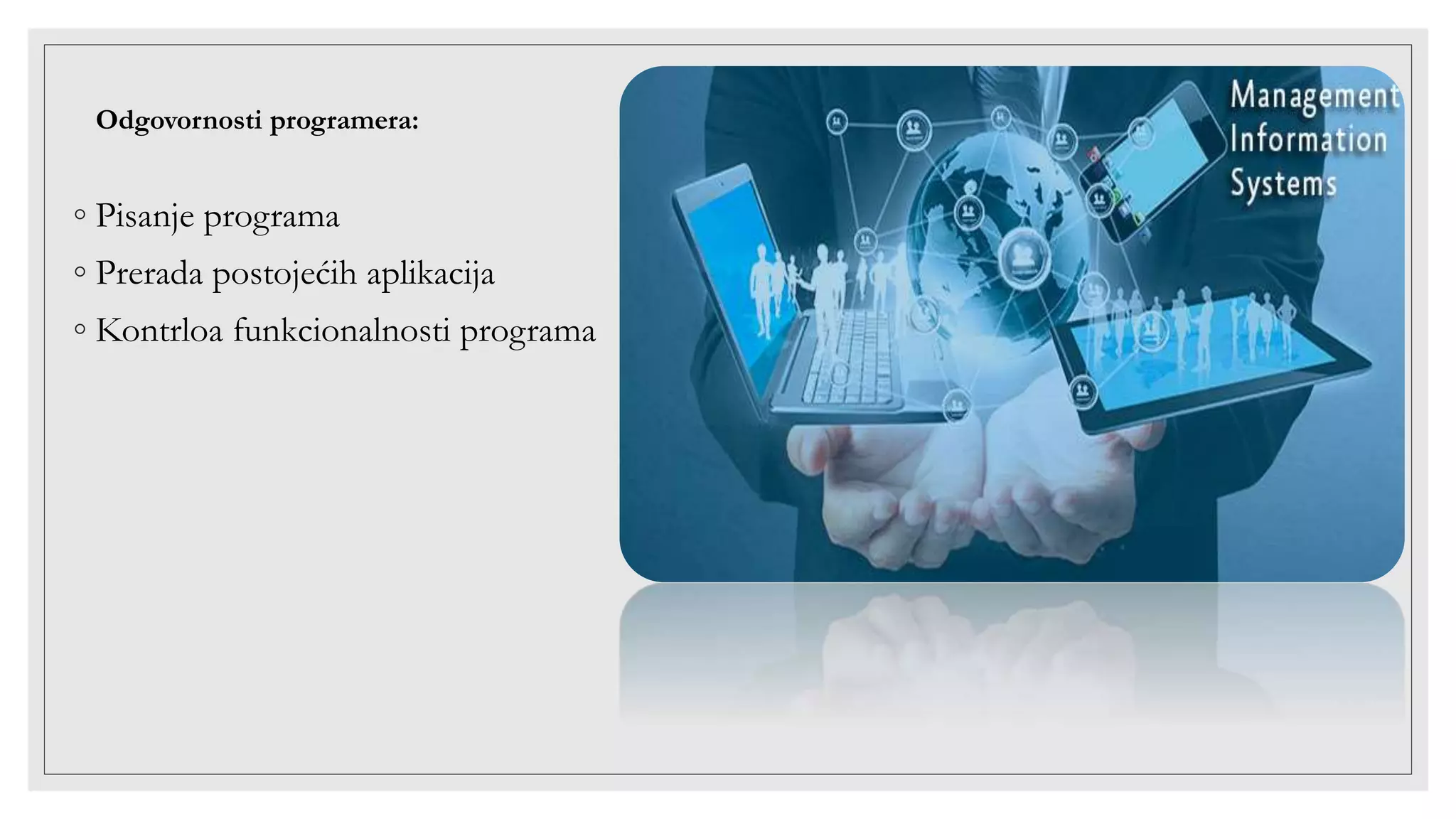 Odgovornosti programera:

◦ Pisanje programa
◦ Prerada postojećih aplikacija
◦ Kontrloa funkcionalnosti programa

Management Information Systems